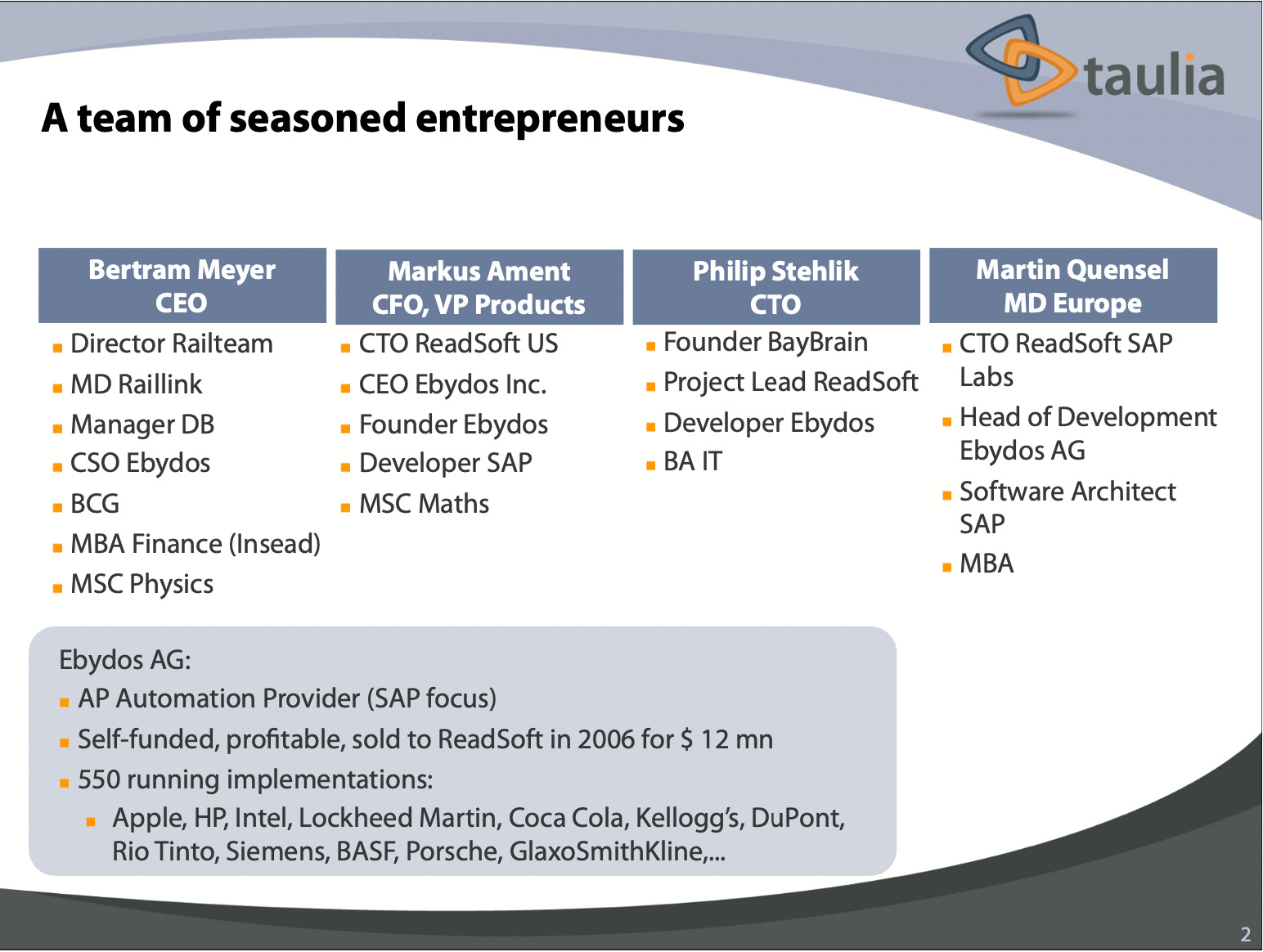 taulia

A team of seasoned entrepreneurs

Bertram Meyer
CEO

- Director Railteam
- MD Raillink
- Manager DB
- CSO Ebydos
- BCG
- MBA Finance (Insead)
- MSC Physics

Markus Ament
CFO, VP Products

- CTO ReadSoft US
- CEO Ebydos Inc.
- Founder Ebydos
- Developer SAP
- MSC Maths

Philip Stehlik
CTO

- Founder BayBrain
- Project Lead ReadSoft
- Developer Ebydos
- BA IT

Martin Quensel
MD Europe

- CTO ReadSoft SAP Labs
- Head of Development Ebydos AG
- Software Architect SAP
- MBA

Ebydos AG:
- AP Automation Provider (SAP focus)
- Self-funded, profitable, sold to ReadSoft in 2006 for $ 12 mn
- 550 running implementations:
  - Apple, HP, Intel, Lockheed Martin, Coca Cola, Kellogg's, DuPont, Rio Tinto, Siemens, BASF, Porsche, GlaxoSmithKline,...

2